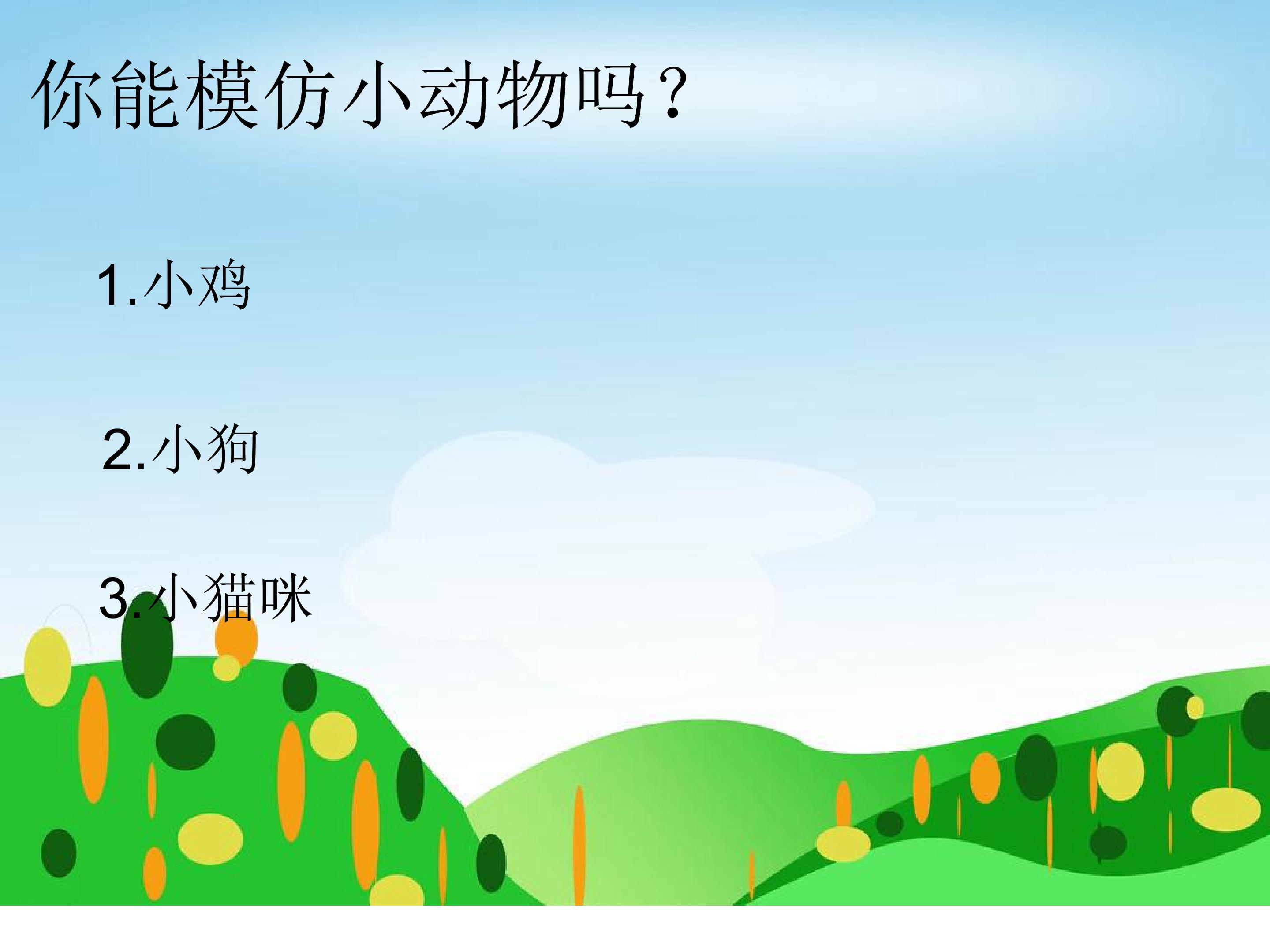 你能模仿小动物吗？

1.小鸡

2.小狗

3.小猫咪